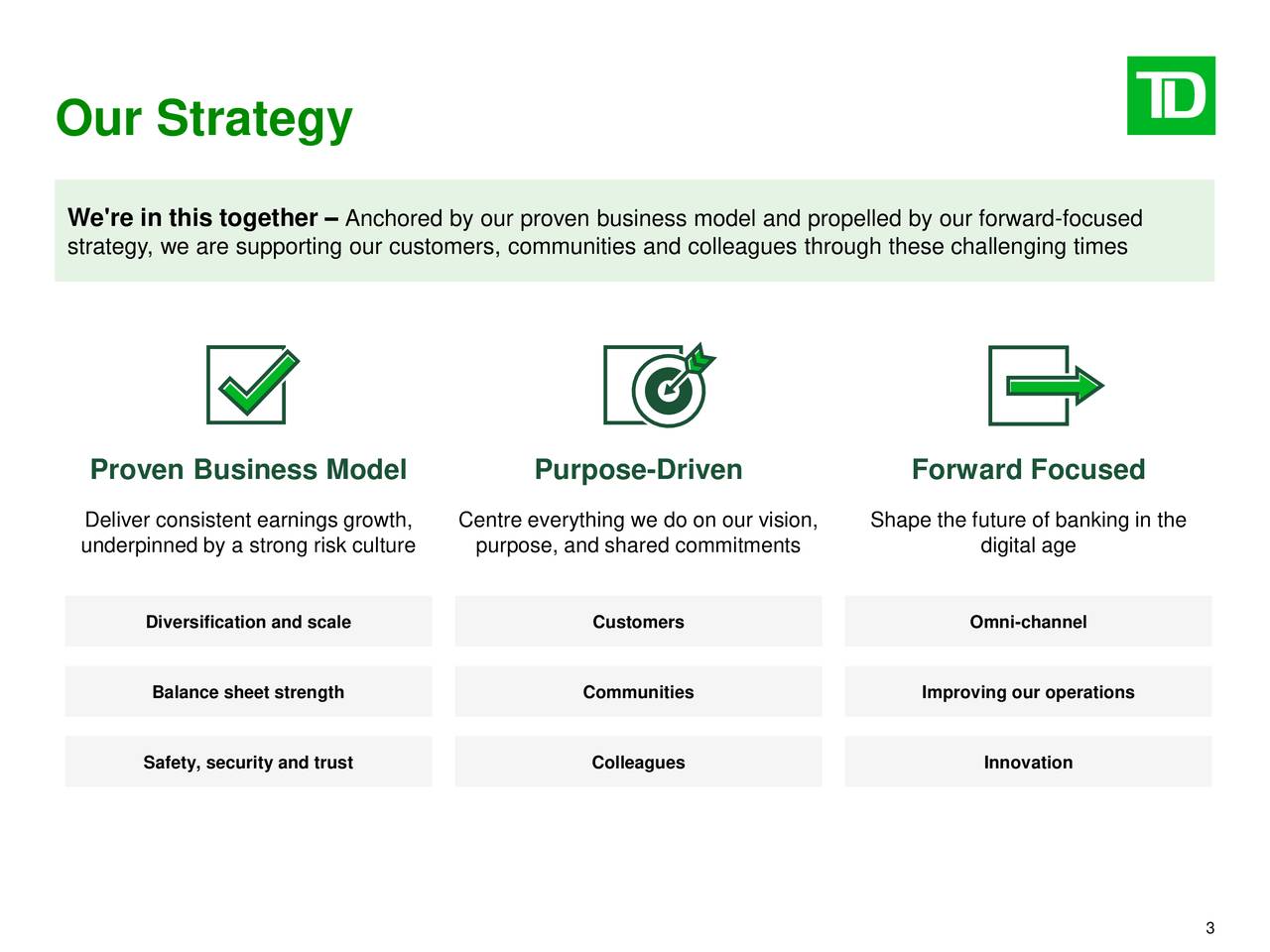 Our Strategy

TD

We're in this together – Anchored by our proven business model and propelled by our forward-focused strategy, we are supporting our customers, communities and colleagues through these challenging times

Proven Business Model

Deliver consistent earnings growth, underpinned by a strong risk culture

Diversification and scale

Balance sheet strength

Safety, security and trust

Purpose-Driven

Centre everything we do on our vision, purpose, and shared commitments

Customers

Communities

Colleagues

Forward Focused

Shape the future of banking in the digital age

Omni-channel

Improving our operations

Innovation

3